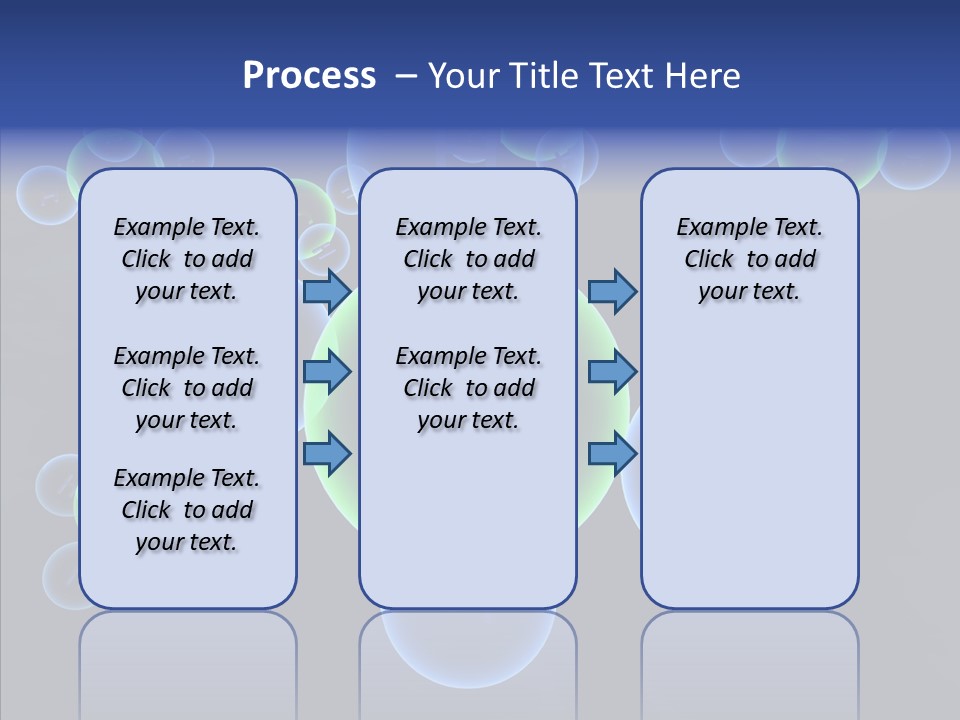 Process – Your Title Text Here

Example Text. Click to add your text.

Example Text. Click to add your text.

Example Text. Click to add your text.

Example Text. Click to add your text.

Example Text. Click to add your text.

Example Text. Click to add your text.